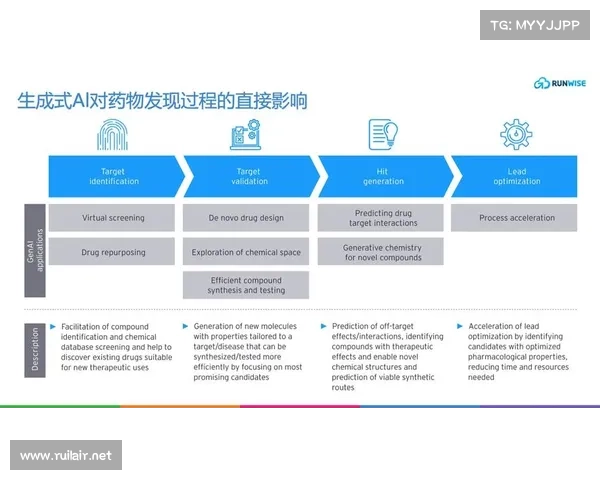 TG: MYYJJPP

RUNWISE

生成式AI对药物发现过程的直接影响

Target identification

Target validation

Hit generation

Lead optimization

GenAI applications

Virtual screening

Drug repurposing

De novo drug design

Exploration of chemical space

Efficient compound synthesis and testing

Predicting drug target interactions

Generative chemistry for novel compounds

Process acceleration

Description

Facilitation of compound identification and chemical database screening and help to discover existing drugs suitable for new therapeutic uses

Generation of new molecules with properties tailored to a target/disease that can be synthesized/tested more efficiently by focusing on most promising candidates

Prediction of off-target effects/interactions, identifying compounds with therapeutic effects and enable novel chemical structures and prediction of viable synthetic routes

Acceleration of lead optimization by identifying candidates with optimized pharmacological properties, reducing time and resources needed

www.ruilair.net